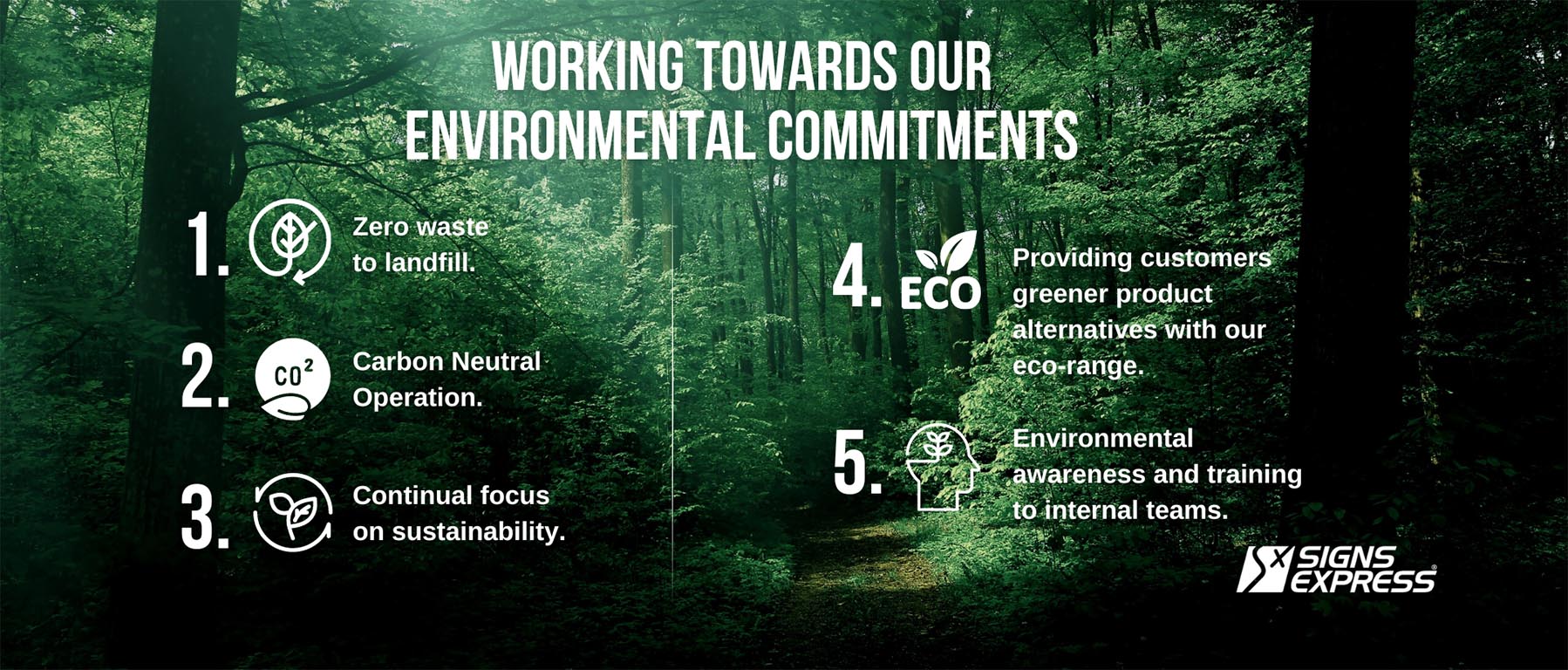 WORKING TOWARDS OUR ENVIRONMENTAL COMMITMENTS

1. Zero waste to landfill.

2. $CO^2$ Carbon Neutral Operation.

3. Continual focus on sustainability.

4. ECO Providing customers greener product alternatives with our eco-range.

5. Environmental awareness and training to internal teams.

SIGNS EXPRESS